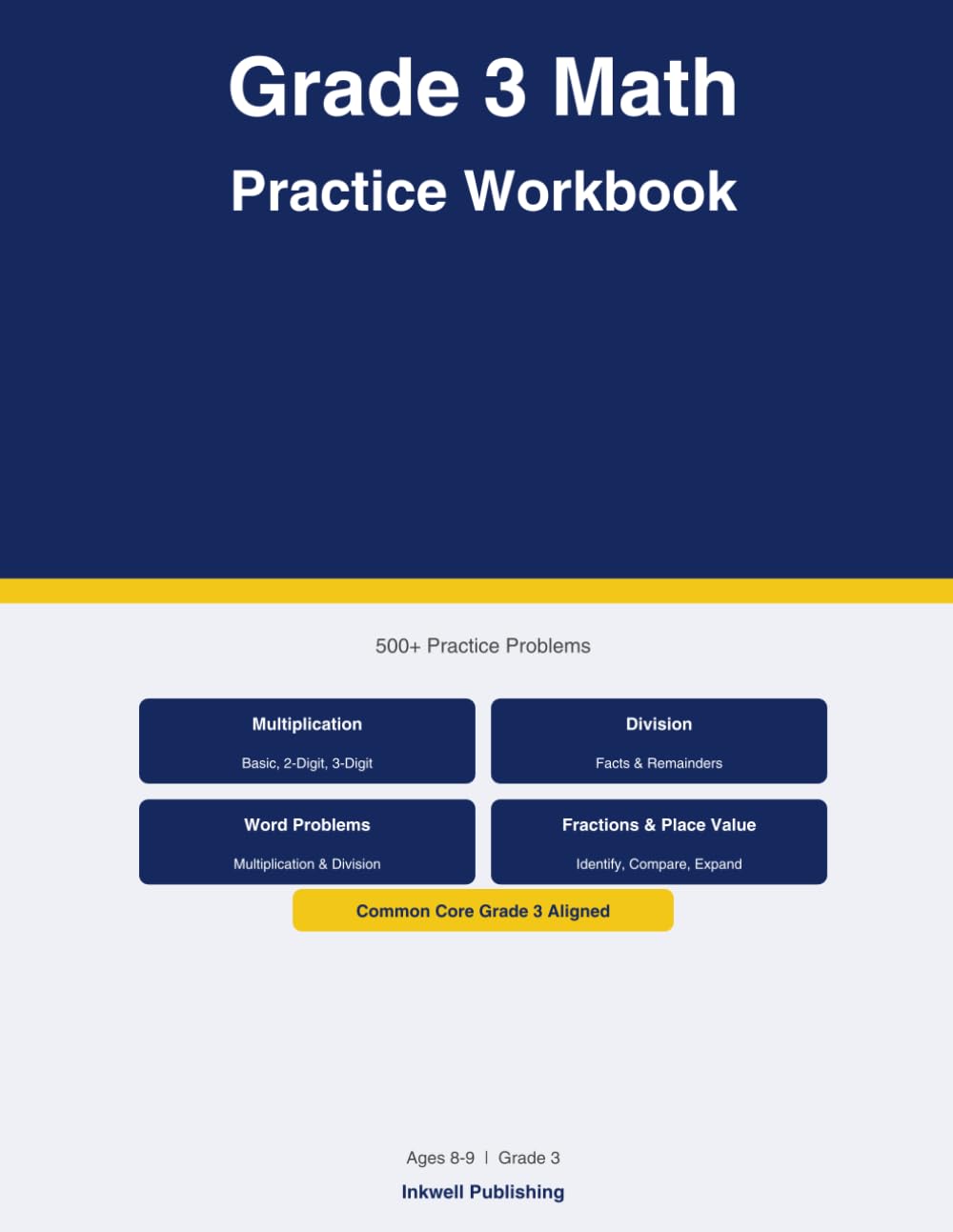 Grade 3 Math

Practice Workbook

500+ Practice Problems

Multiplication

Basic, 2-Digit, 3-Digit

Division

Facts & Remainders

Word Problems

Multiplication & Division

Fractions & Place Value

Identify, Compare, Expand

Common Core Grade 3 Aligned

Ages 8-9 | Grade 3

Inkwell Publishing